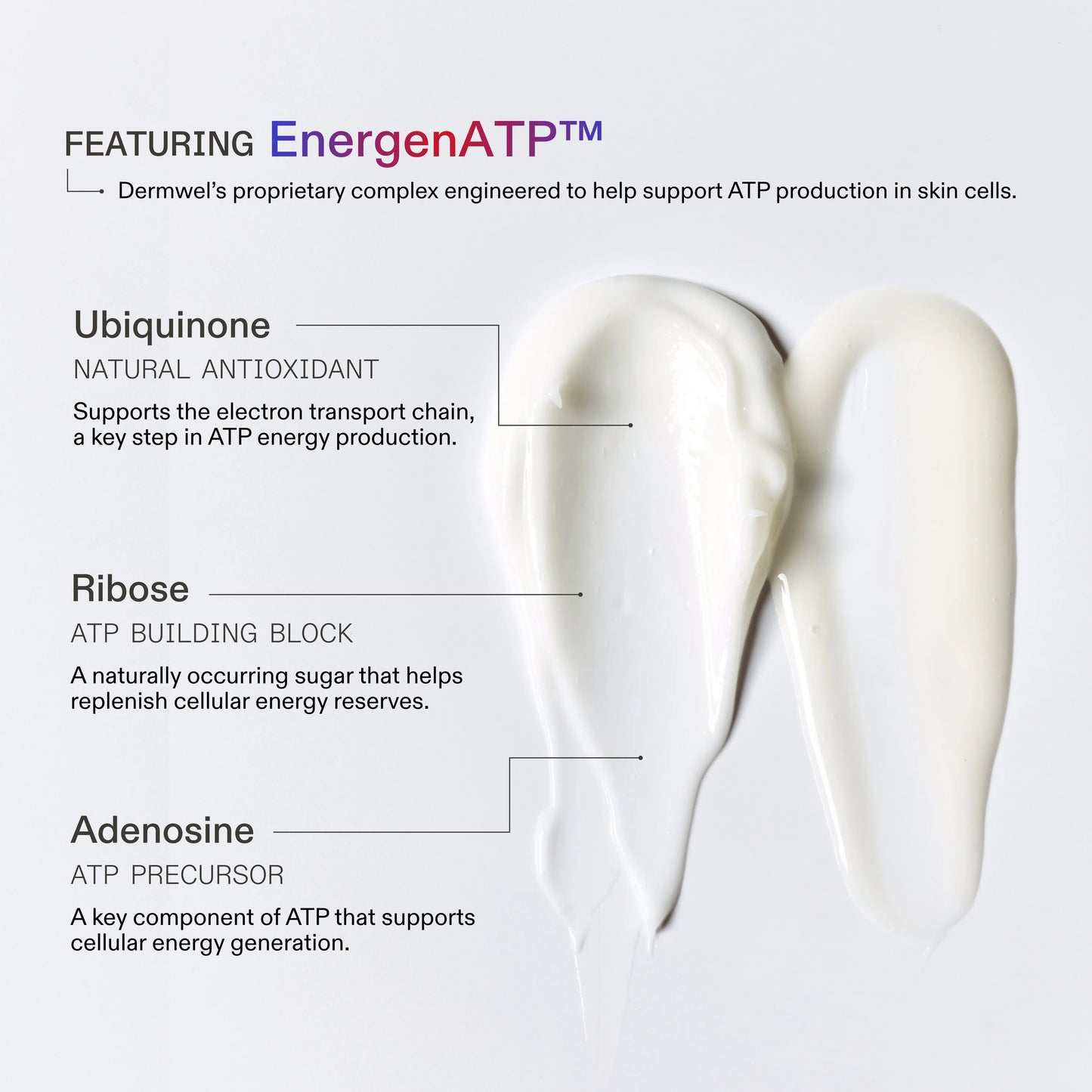 FEATURING EnergenATP™

Dermwel's proprietary complex engineered to help support ATP production in skin cells.

Ubiquinone
NATURAL ANTIOXIDANT
Supports the electron transport chain, a key step in ATP energy production.

Ribose
ATP BUILDING BLOCK
A naturally occurring sugar that helps replenish cellular energy reserves.

Adenosine
ATP PRECURSOR
A key component of ATP that supports cellular energy generation.